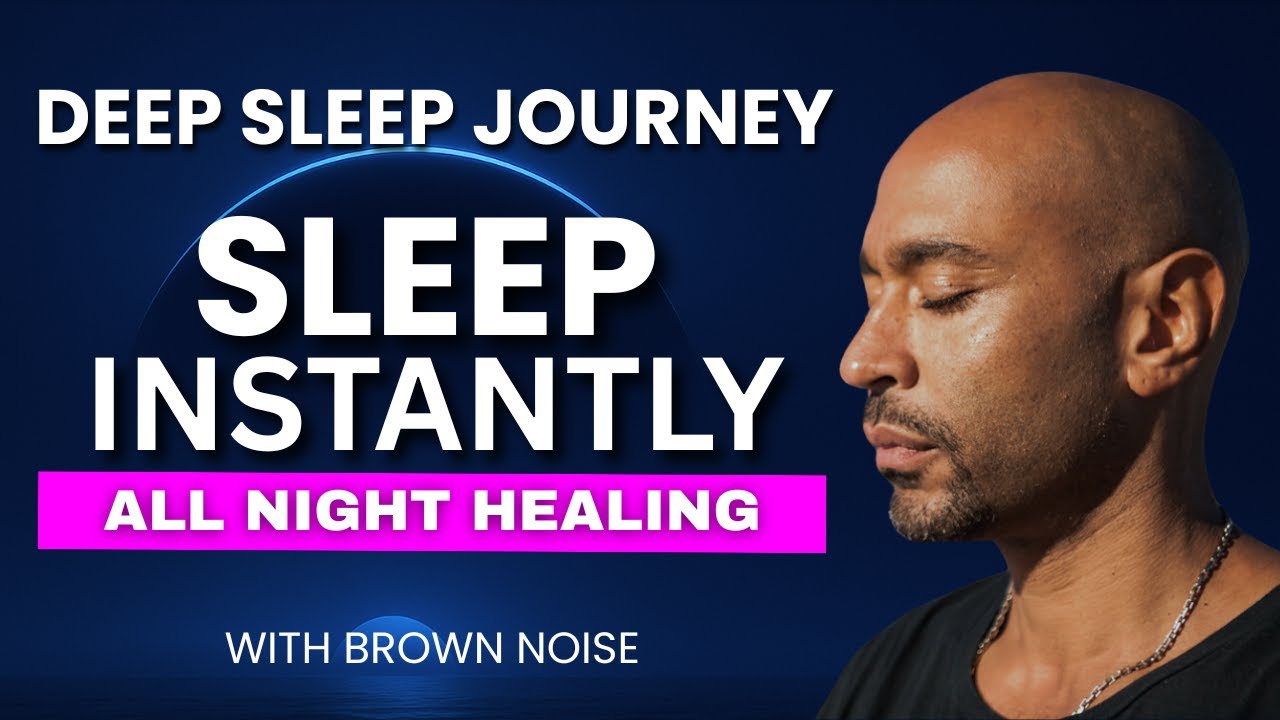 DEEP SLEEP JOURNEY

SLEEP INSTANTLY

ALL NIGHT HEALING

WITH BROWN NOISE